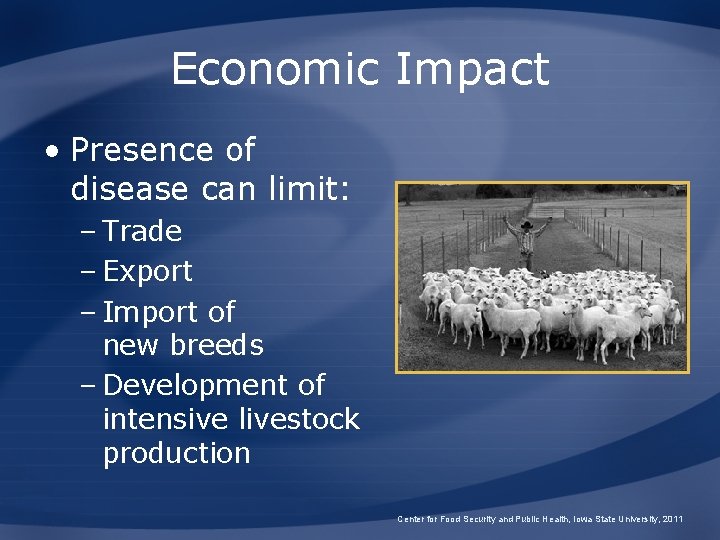 Economic Impact

• Presence of disease can limit:
– Trade
– Export
– Import of new breeds
– Development of intensive livestock production

Center for Food Security and Public Health, Iowa State University, 2011